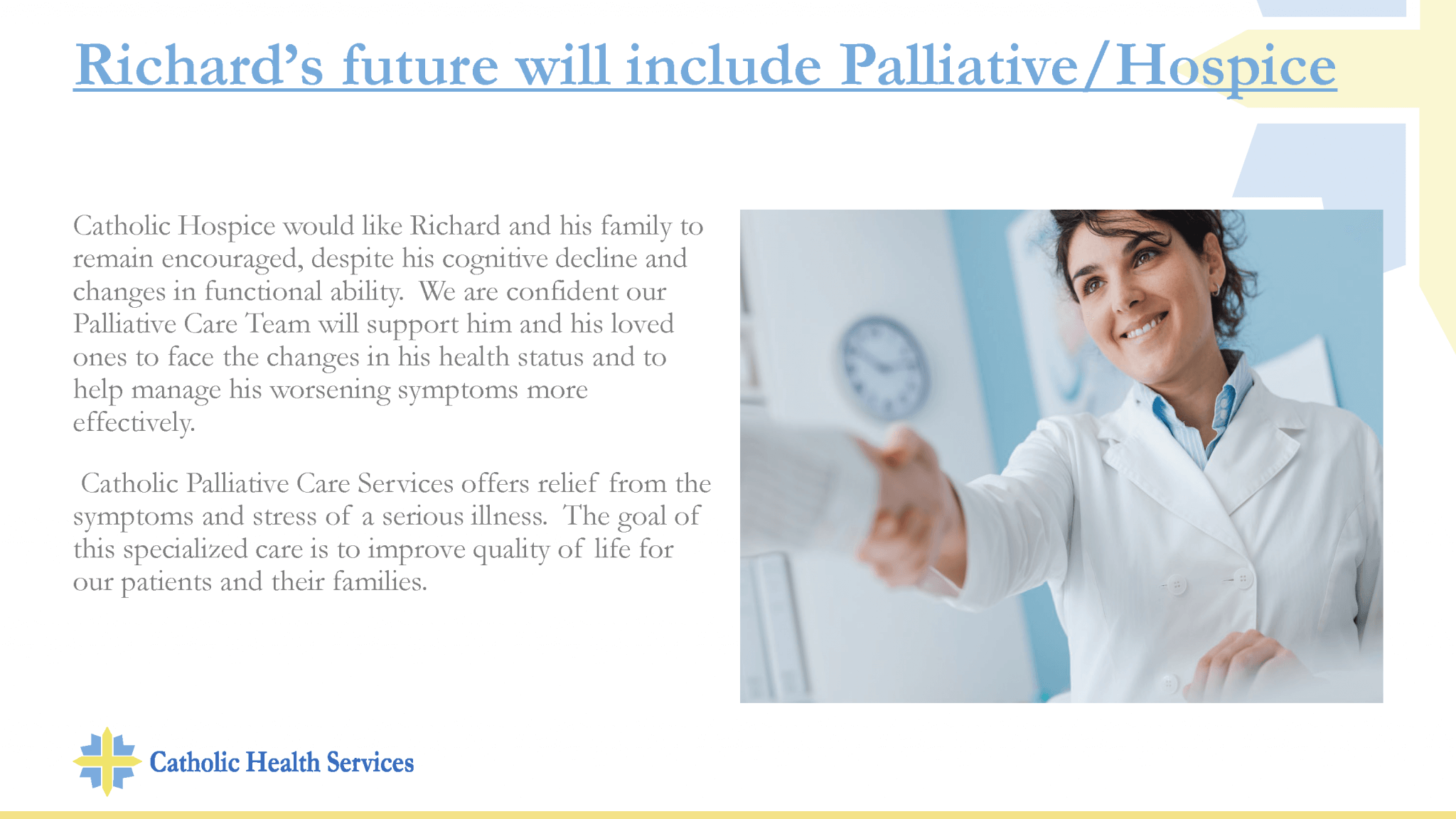 Richard's future will include Palliative/Hospice

Catholic Hospice would like Richard and his family to remain encouraged, despite his cognitive decline and changes in functional ability. We are confident our Palliative Care Team will support him and his loved ones to face the changes in his health status and to help manage his worsening symptoms more effectively.

Catholic Palliative Care Services offers relief from the symptoms and stress of a serious illness. The goal of this specialized care is to improve quality of life for our patients and their families.

Catholic Health Services